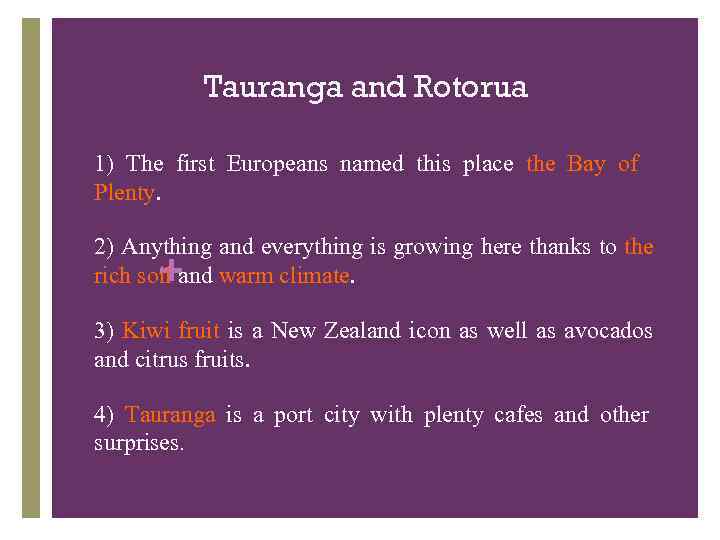 Tauranga and Rotorua

1) The first Europeans named this place the Bay of Plenty.

2) Anything and everything is growing here thanks to the rich soil and warm climate.

3) Kiwi fruit is a New Zealand icon as well as avocados and citrus fruits.

4) Tauranga is a port city with plenty cafes and other surprises.